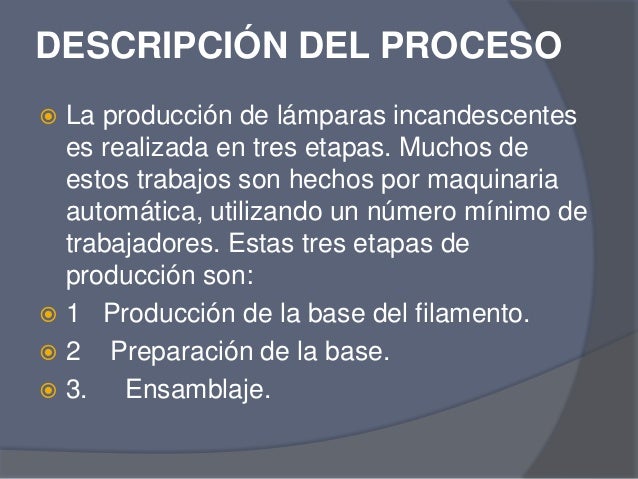 DESCRIPCIÓN DEL PROCESO

La producción de lámparas incandescentes es realizada en tres etapas. Muchos de estos trabajos son hechos por maquinaria automática, utilizando un número mínimo de trabajadores. Estas tres etapas de producción son:

1 Producción de la base del filamento.

2 Preparación de la base.

3. Ensamblaje.